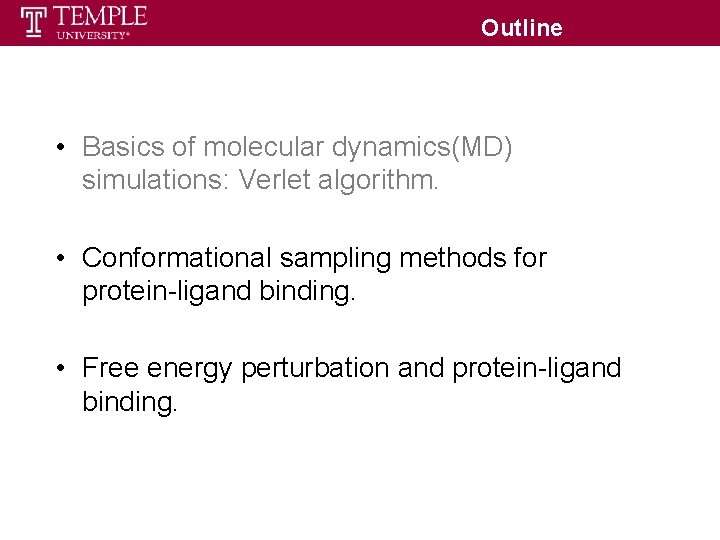 TEMPLE UNIVERSITY®

Outline

• Basics of molecular dynamics(MD) simulations: Verlet algorithm.

• Conformational sampling methods for protein-ligand binding.

• Free energy perturbation and protein-ligand binding.